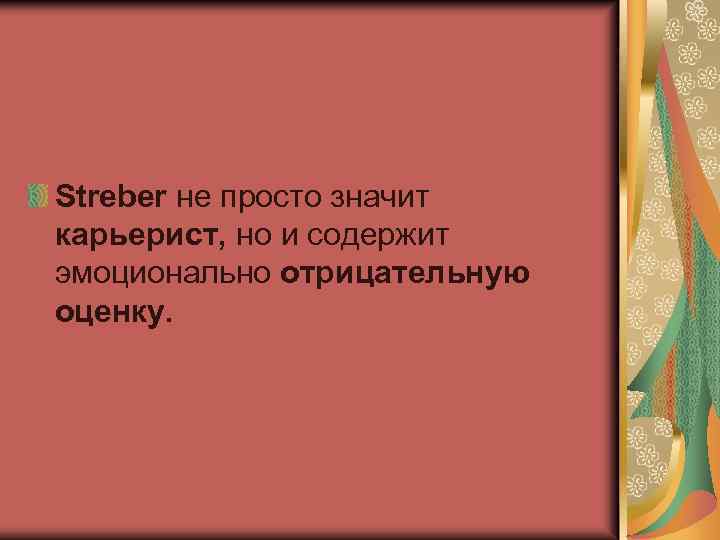 Streber не просто значит карьерист, но и содержит эмоционально отрицательную оценку.